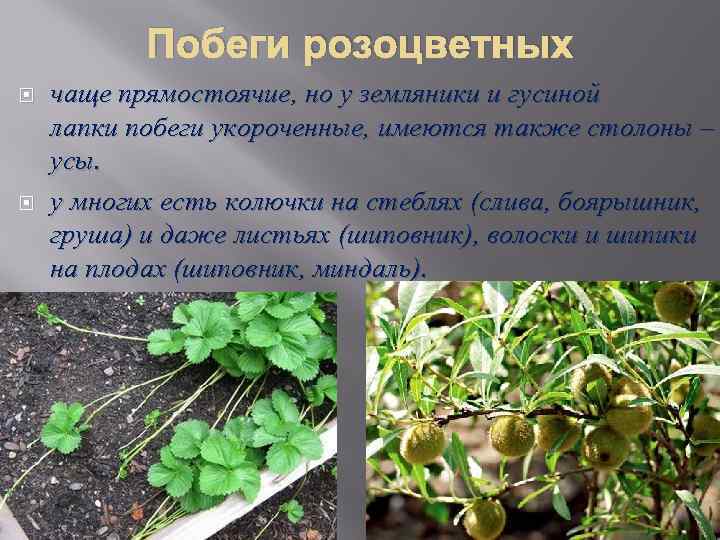 Побеги розоцветных

чаще прямостоячие, но у земляники и гусиной лапки побеги укороченные, имеются также столоны – усы.

у многих есть колючки на стеблях (слива, боярышник, груша) и даже листьях (шиповник), волоски и шипики на плодах (шиповник, миндаль).